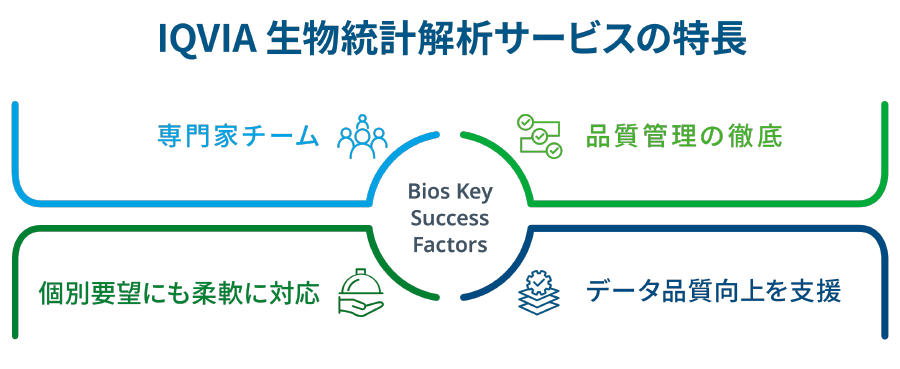 IQVIA 生物統計解析サービスの特長

専門家チーム

品質管理の徹底

Bios Key Success Factors

個別要望にも柔軟に対応

データ品質向上を支援